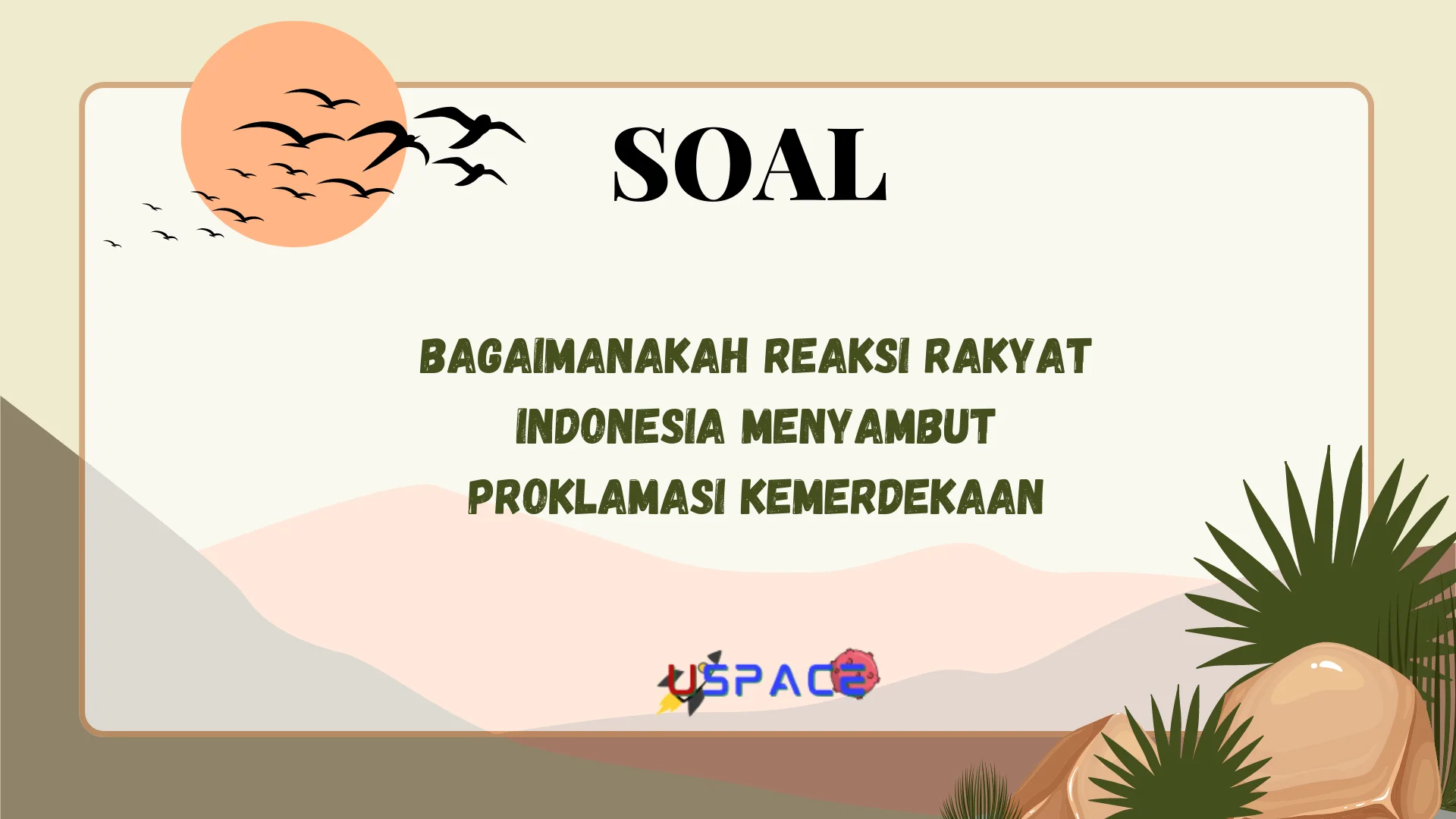 SOAL

BAGAIMANAKAH REAKSI RAKYAT INDONESIA MENYAMBUT PROKLAMASI KEMERDEKAAN

USPACE